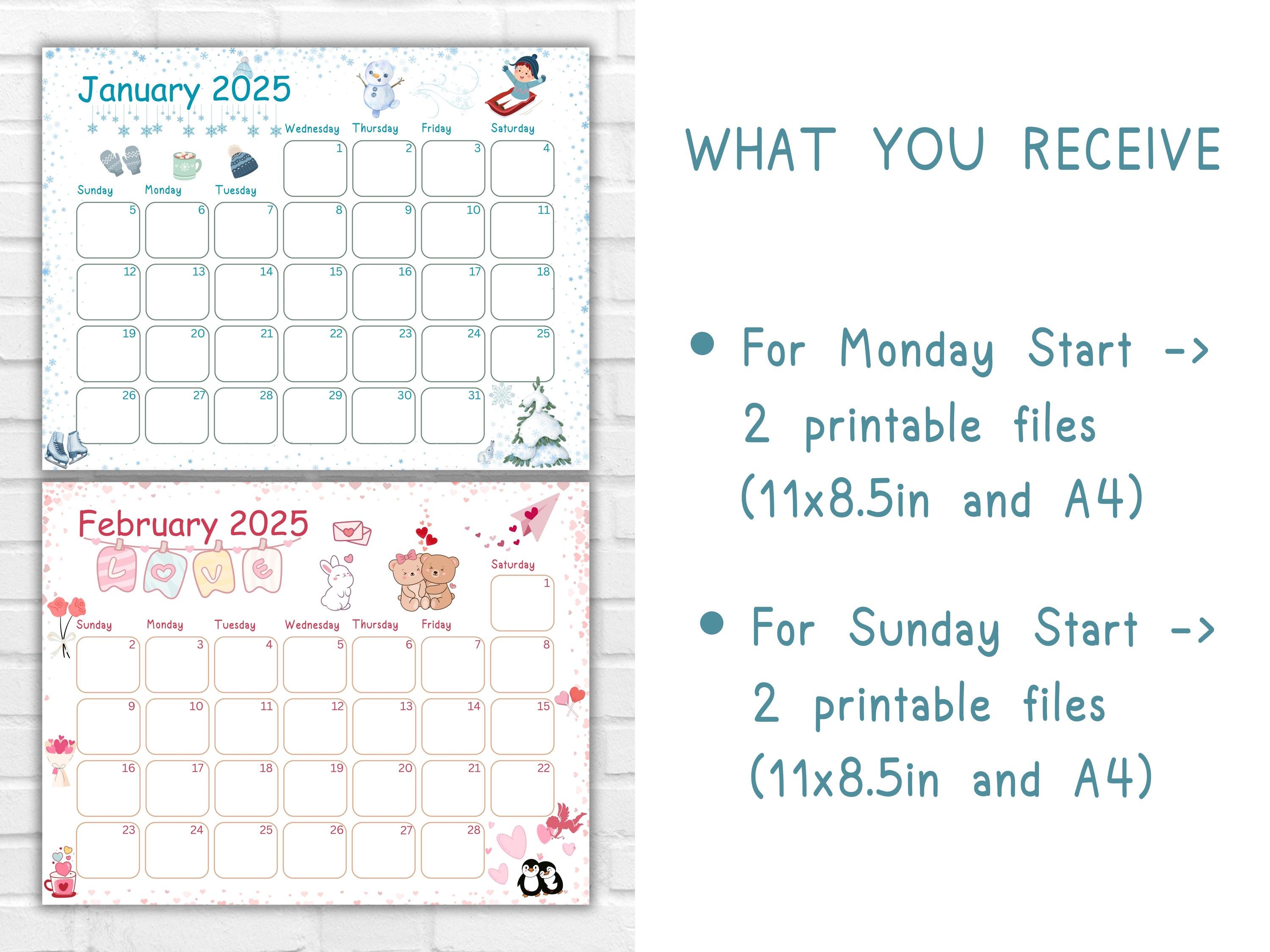 January 2025

| Sunday | Monday | Tuesday | Wednesday | Thursday | Friday | Saturday |
|---|---|---|---|---|---|---|
| | | | 1 | 2 | 3 | 4 |
| 5 | 6 | 7 | 8 | 9 | 10 | 11 |
| 12 | 13 | 14 | 15 | 16 | 17 | 18 |
| 19 | 20 | 21 | 22 | 23 | 24 | 25 |
| 26 | 27 | 28 | 29 | 30 | 31 | |

February 2025

LOVE

| Sunday | Monday | Tuesday | Wednesday | Thursday | Friday | Saturday |
|---|---|---|---|---|---|---|
| | | | | | | 1 |
| 2 | 3 | 4 | 5 | 6 | 7 | 8 |
| 9 | 10 | 11 | 12 | 13 | 14 | 15 |
| 16 | 17 | 18 | 19 | 20 | 21 | 22 |
| 23 | 24 | 25 | 26 | 27 | 28 | |

WHAT YOU RECEIVE

• For Monday Start -> 2 printable files (11x8.5in and A4)

• For Sunday Start -> 2 printable files (11x8.5in and A4)